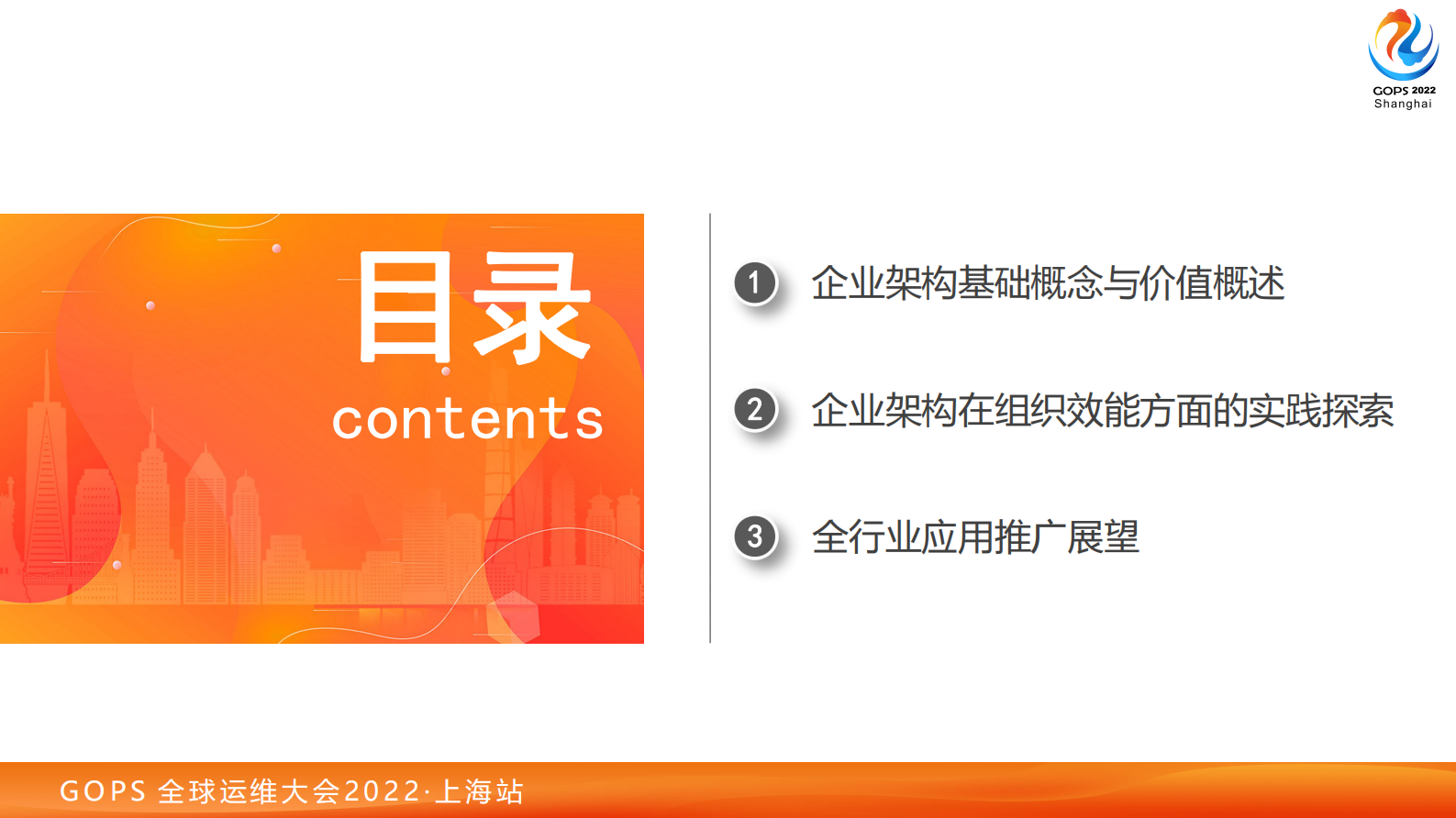 GOPS 2022
Shanghai

目录
contents

1 企业架构基础概念与价值概述

2 企业架构在组织效能方面的实践探索

3 全行业应用推广展望

GOPS 全球运维大会2022·上海站